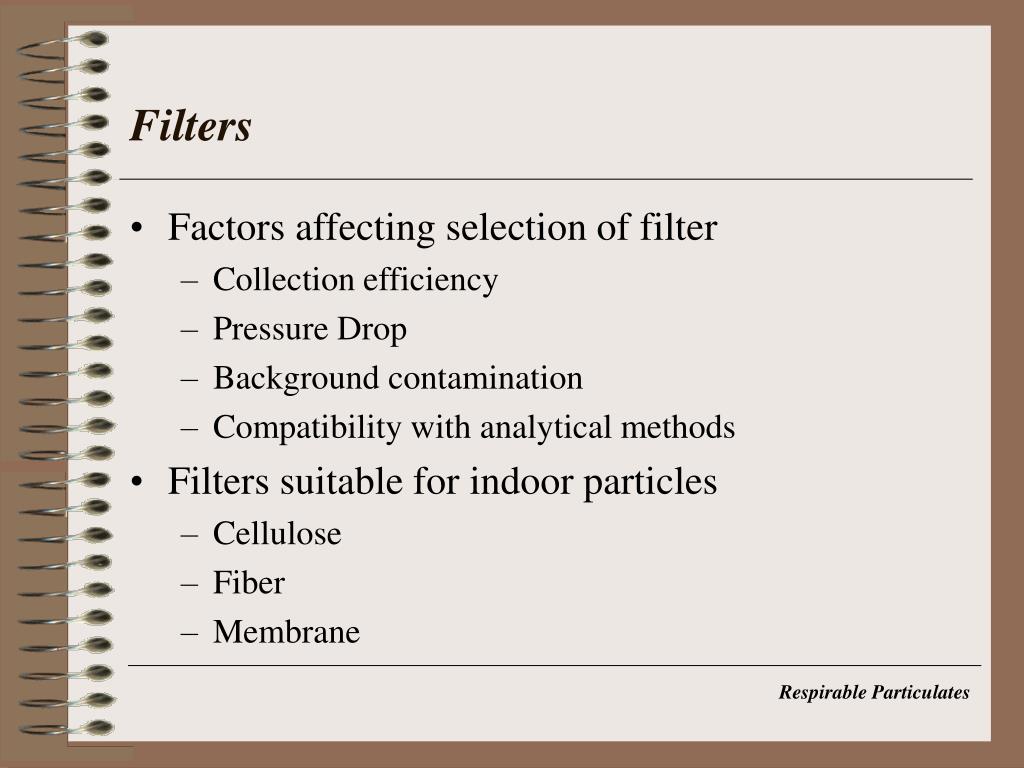 Filters

• Factors affecting selection of filter
– Collection efficiency
– Pressure Drop
– Background contamination
– Compatibility with analytical methods
• Filters suitable for indoor particles
– Cellulose
– Fiber
– Membrane

Respirable Particulates